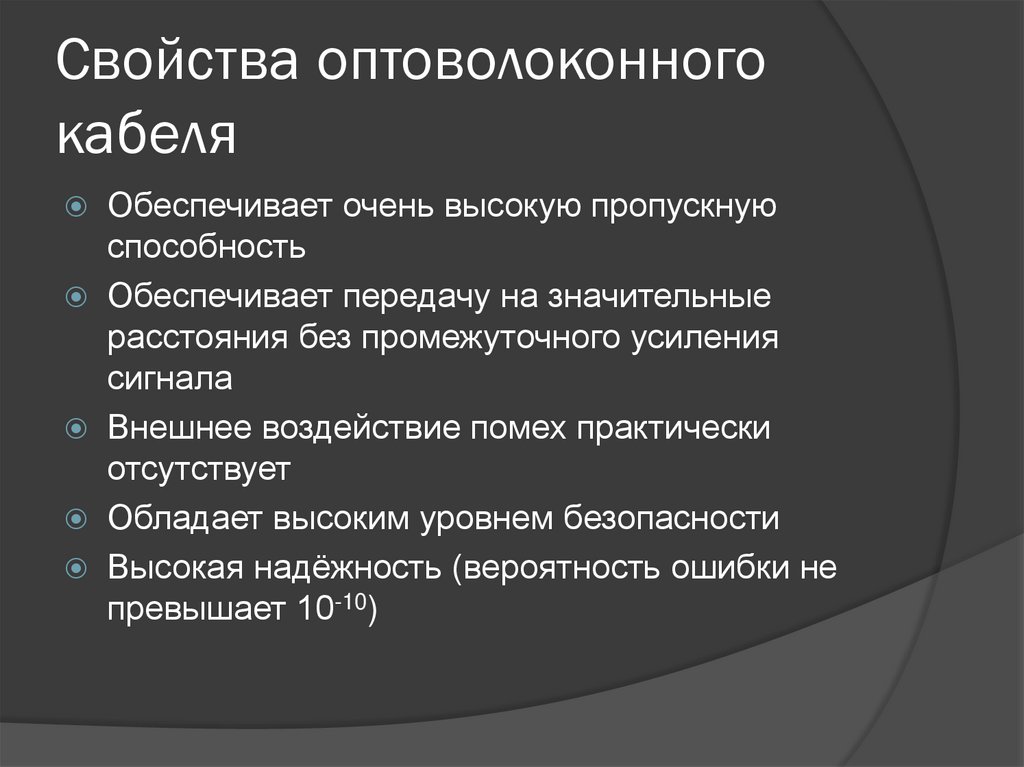 Свойства оптоволоконного кабеля

Обеспечивает очень высокую пропускную способность

Обеспечивает передачу на значительные расстояния без промежуточного усиления сигнала

Внешнее воздействие помех практически отсутствует

Обладает высоким уровнем безопасности

Высокая надёжность (вероятность ошибки не превышает $10^{-10}$)